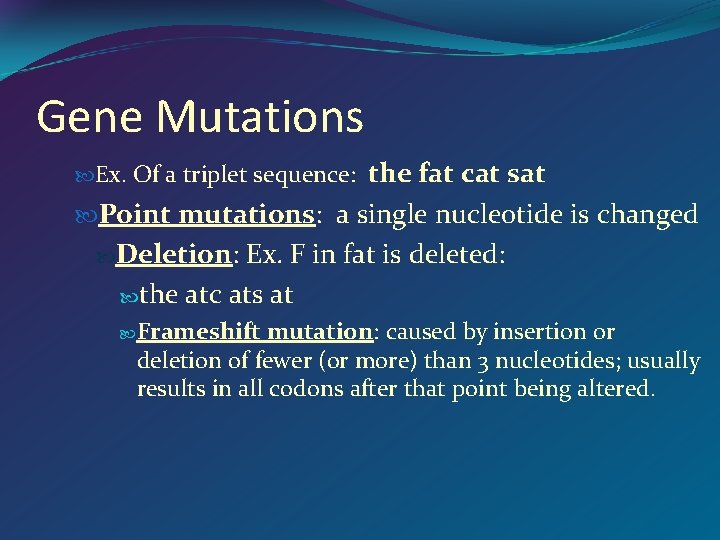 Gene Mutations

Ex. Of a triplet sequence: the fat cat sat

Point mutations: a single nucleotide is changed

Deletion: Ex. F in fat is deleted:

the atc ats at

Frameshift mutation: caused by insertion or deletion of fewer (or more) than 3 nucleotides; usually results in all codons after that point being altered.